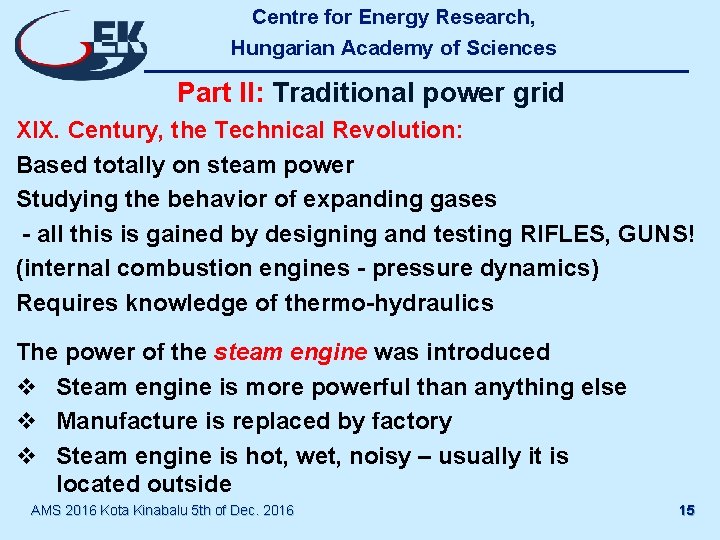 EK

Centre for Energy Research, Hungarian Academy of Sciences

Part II: Traditional power grid

XIX. Century, the Technical Revolution:

Based totally on steam power

Studying the behavior of expanding gases

- all this is gained by designing and testing RIFLES, GUNS!

(internal combustion engines - pressure dynamics)

Requires knowledge of thermo-hydraulics

The power of the steam engine was introduced

❖ Steam engine is more powerful than anything else

❖ Manufacture is replaced by factory

❖ Steam engine is hot, wet, noisy – usually it is located outside

AMS 2016 Kota Kinabalu 5th of Dec. 2016

15